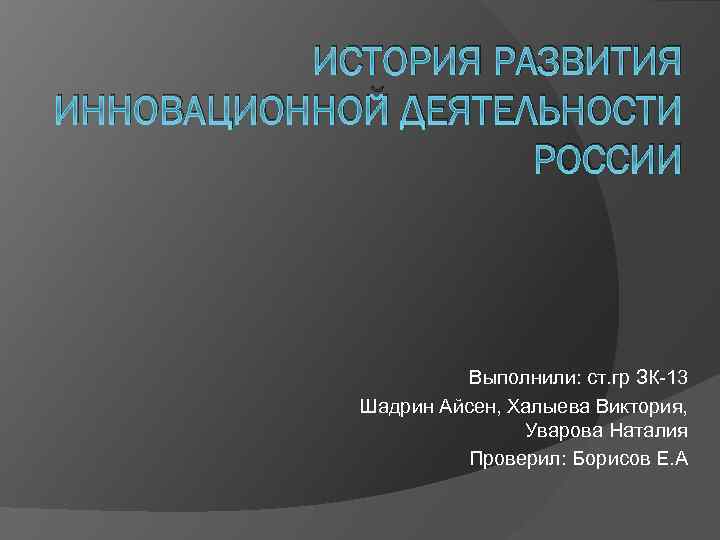 ИСТОРИЯ РАЗВИТИЯ ИННОВАЦИОННОЙ ДЕЯТЕЛЬНОСТИ РОССИИ

Выполнили: ст.гр ЗК-13
Шадрин Айсен, Халыева Виктория, Уварова Наталия
Проверил: Борисов Е.А